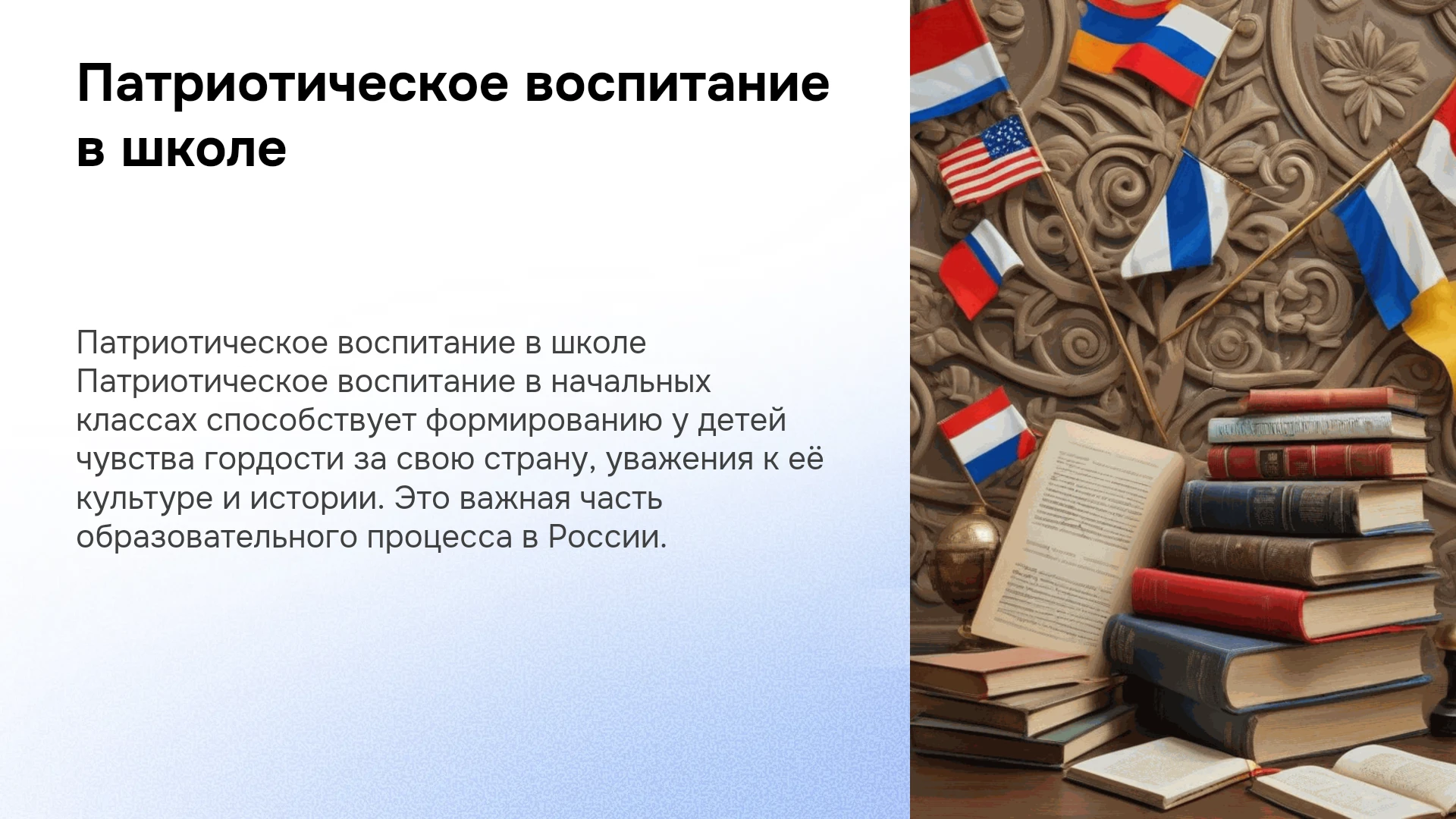 Патриотическое воспитание в школе

Патриотическое воспитание в школе Патриотическое воспитание в начальных классах способствует формированию у детей чувства гордости за свою страну, уважения к её культуре и истории. Это важная часть образовательного процесса в России.